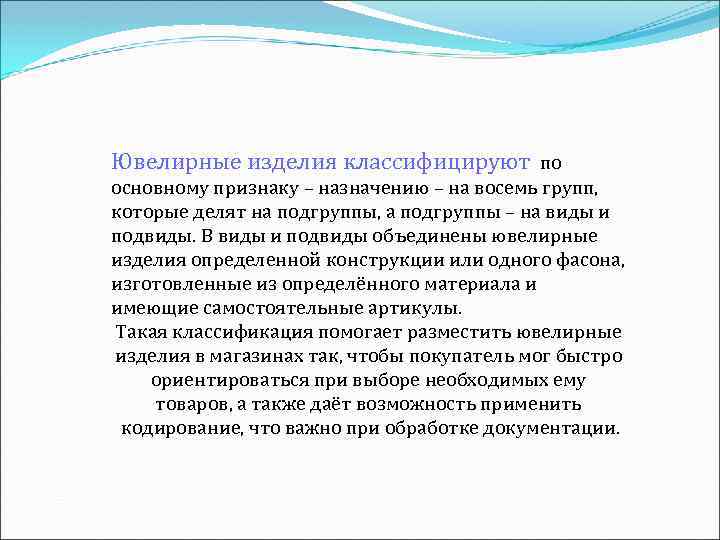 Ювелирные изделия классифицируют по основному признаку – назначению – на восемь групп, которые делят на подгруппы, а подгруппы – на виды и подвиды. В виды и подвиды объединены ювелирные изделия определенной конструкции или одного фасона, изготовленные из определённого материала и имеющие самостоятельные артикулы.

Такая классификация помогает разместить ювелирные изделия в магазинах так, чтобы покупатель мог быстро ориентироваться при выборе необходимых ему товаров, а также даёт возможность применить кодирование, что важно при обработке документации.